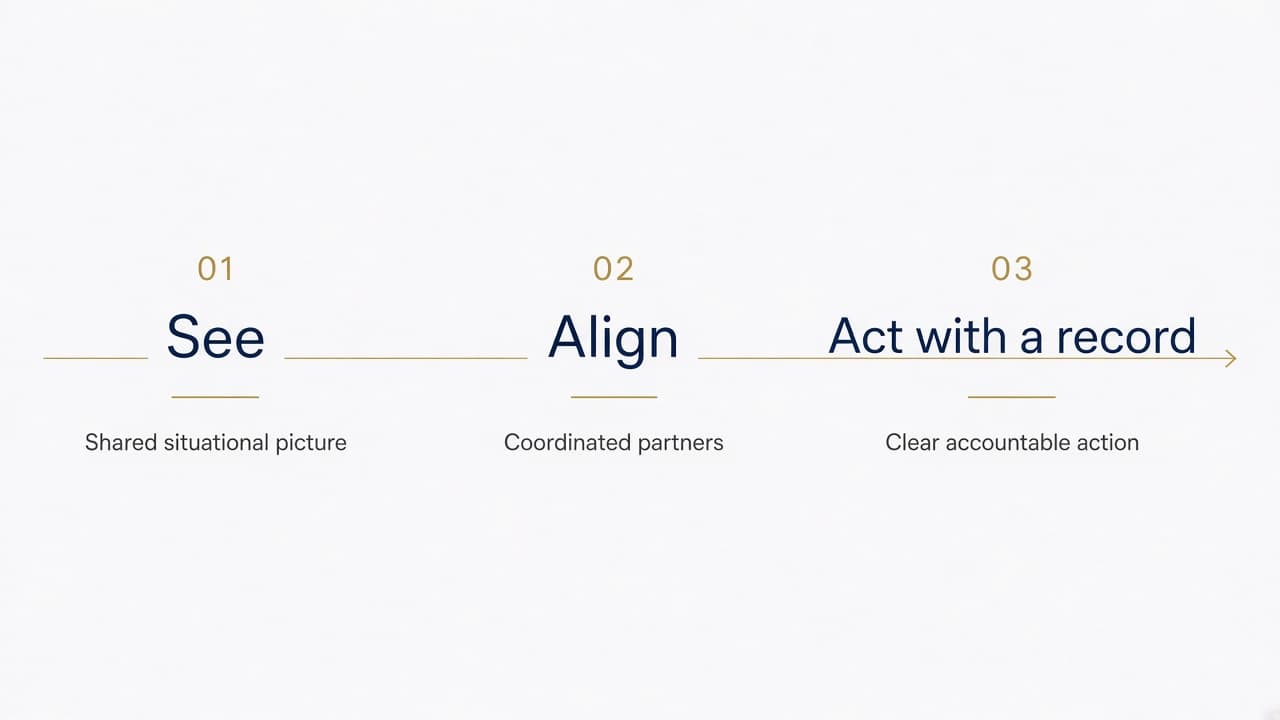 01
See
Shared situational picture

02
Align
Coordinated partners

03
Act with a record
Clear accountable action